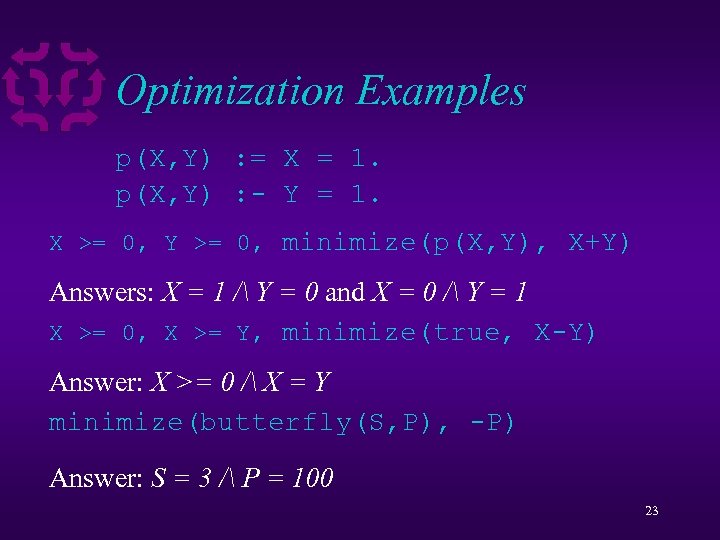 Optimization Examples

p(X,Y) := X = 1.
p(X,Y) :- Y = 1.

X >= 0, Y >= 0, minimize(p(X,Y), X+Y)

Answers: X = 1 /\ Y = 0 and X = 0 /\ Y = 1

X >= 0, X >= Y, minimize(true, X-Y)

Answer: X >= 0 /\ X = Y

minimize(butterfly(S,P), -P)

Answer: S = 3 /\ P = 100

23